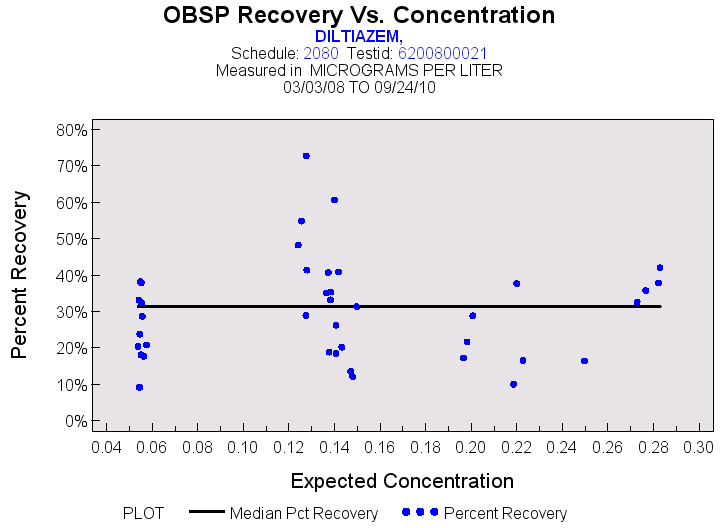 OBSP Recovery Vs. Concentration
DILTIAZEM,
Schedule: 2080 Testid: 6200800021
Measured in MICROGRAMS PER LITER
03/03/08 TO 09/24/10

Percent Recovery

80%
70%
60%
50%
40%
30%
20%
10%
0%

0.04 0.06 0.08 0.10 0.12 0.14 0.16 0.18 0.20 0.22 0.24 0.26 0.28 0.30

Expected Concentration

PLOT Median Pct Recovery Percent Recovery